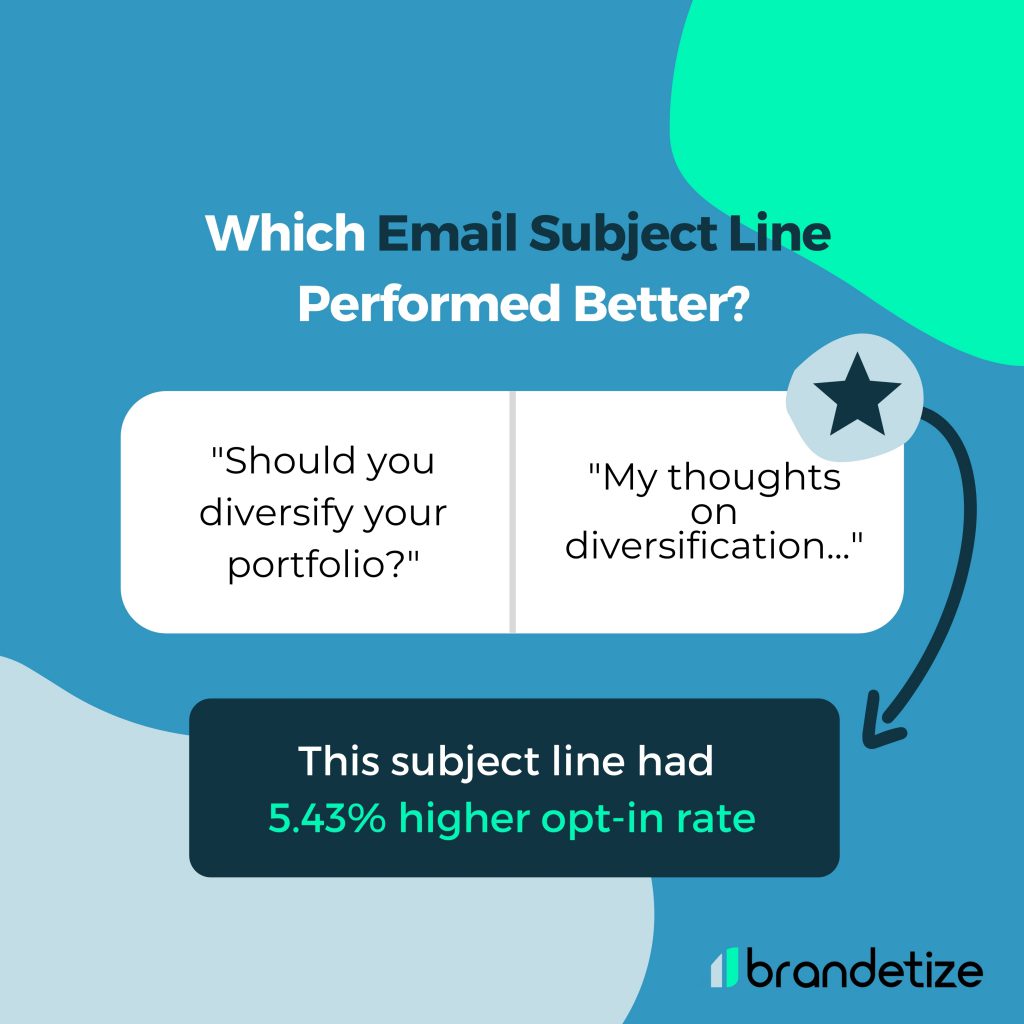 Which Email Subject Line Performed Better?

"Should you diversify your portfolio?"

"My thoughts on diversification..."

This subject line had 5.43% higher opt-in rate

brandetize